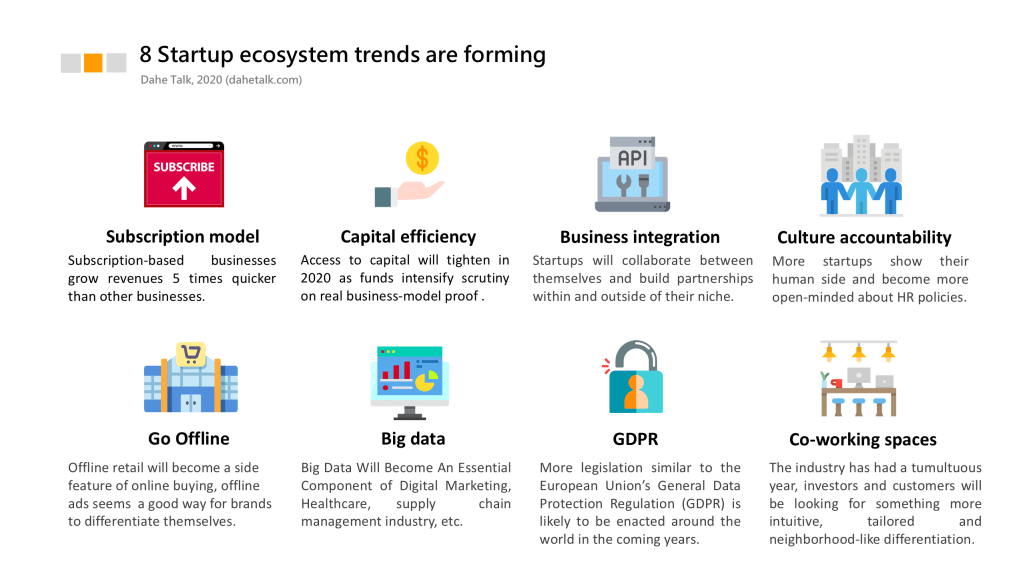 8 Startup ecosystem trends are forming

Dahe Talk, 2020 (dahetalk.com)

SUBSCRIBE

Subscription model

Subscription-based businesses grow revenues 5 times quicker than other businesses.

Capital efficiency

Access to capital will tighten in 2020 as funds intensify scrutiny on real business-model proof .

API

Business integration

Startups will collaborate between themselves and build partnerships within and outside of their niche.

Culture accountability

More startups show their human side and become more open-minded about HR policies.

Go Offline

Offline retail will become a side feature of online buying, offline ads seems a good way for brands to differentiate themselves.

Big data

Big Data Will Become An Essential Component of Digital Marketing, Healthcare, supply chain management industry, etc.

GDPR

More legislation similar to the European Union's General Data Protection Regulation (GDPR) is likely to be enacted around the world in the coming years.

Co-working spaces

The industry has had a tumultuous year, investors and customers will be looking for something more intuitive, tailored and neighborhood-like differentiation.